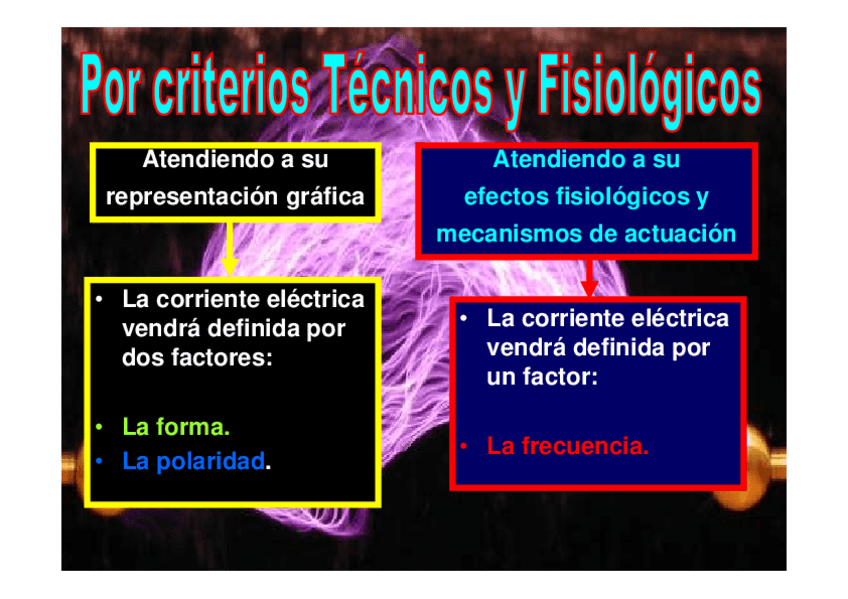 Por criterios Técnicos y Fisiológicos

Atendiendo a su representación gráfica

• La corriente eléctrica vendrá definida por dos factores:

• La forma.
• La polaridad.

Atendiendo a su efectos fisiológicos y mecanismos de actuación

• La corriente eléctrica vendrá definida por un factor:

• La frecuencia.